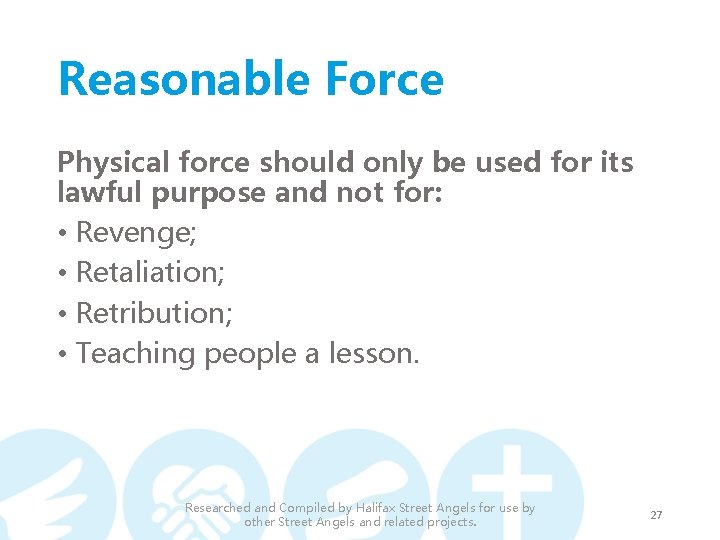 Reasonable Force

Physical force should only be used for its lawful purpose and not for:

• Revenge;
• Retaliation;
• Retribution;
• Teaching people a lesson.

Researched and Compiled by Halifax Street Angels for use by other Street Angels and related projects.

27